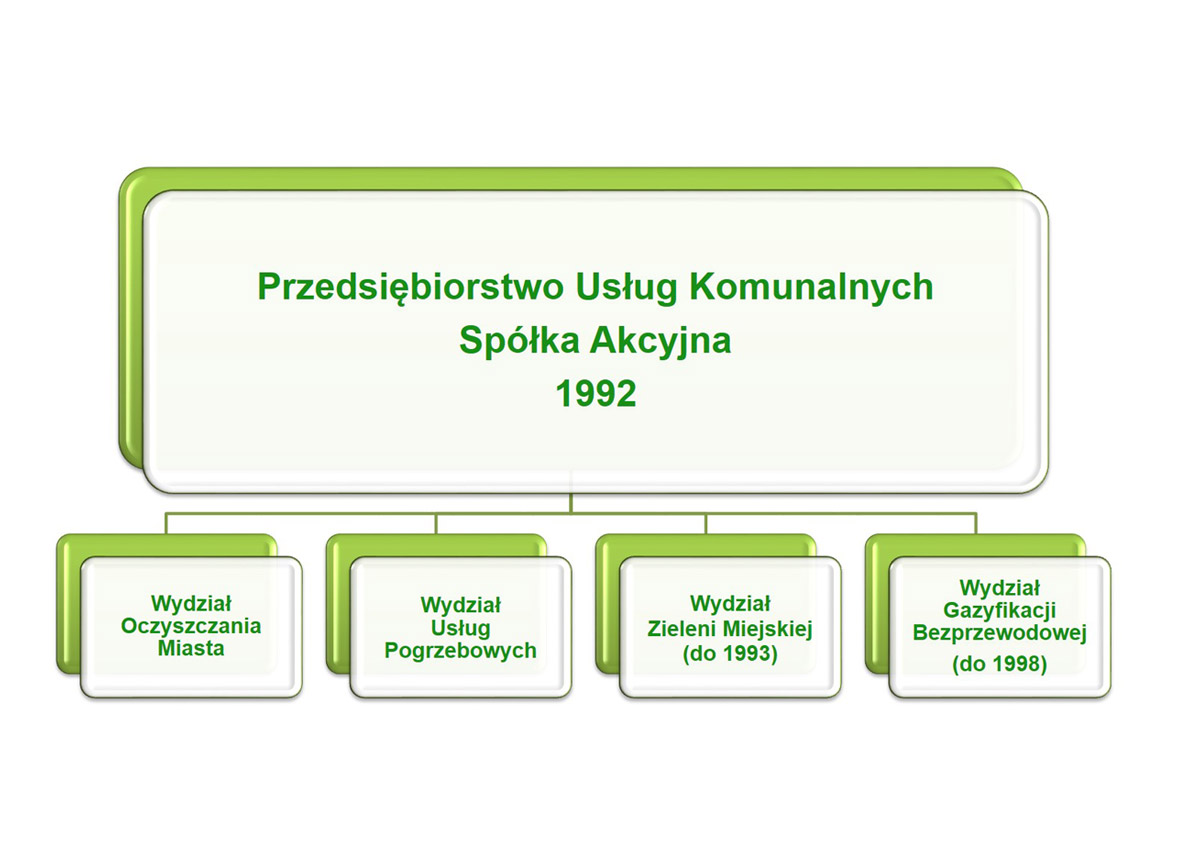 Przedsiębiorstwo Usług Komunalnych
Spółka Akcyjna
1992

Wydział Oczyszczania Miasta

Wydział Usług Pogrzebowych

Wydział Zieleni Miejskiej (do 1993)

Wydział Gazyfikacji Bezprzewodowej (do 1998)